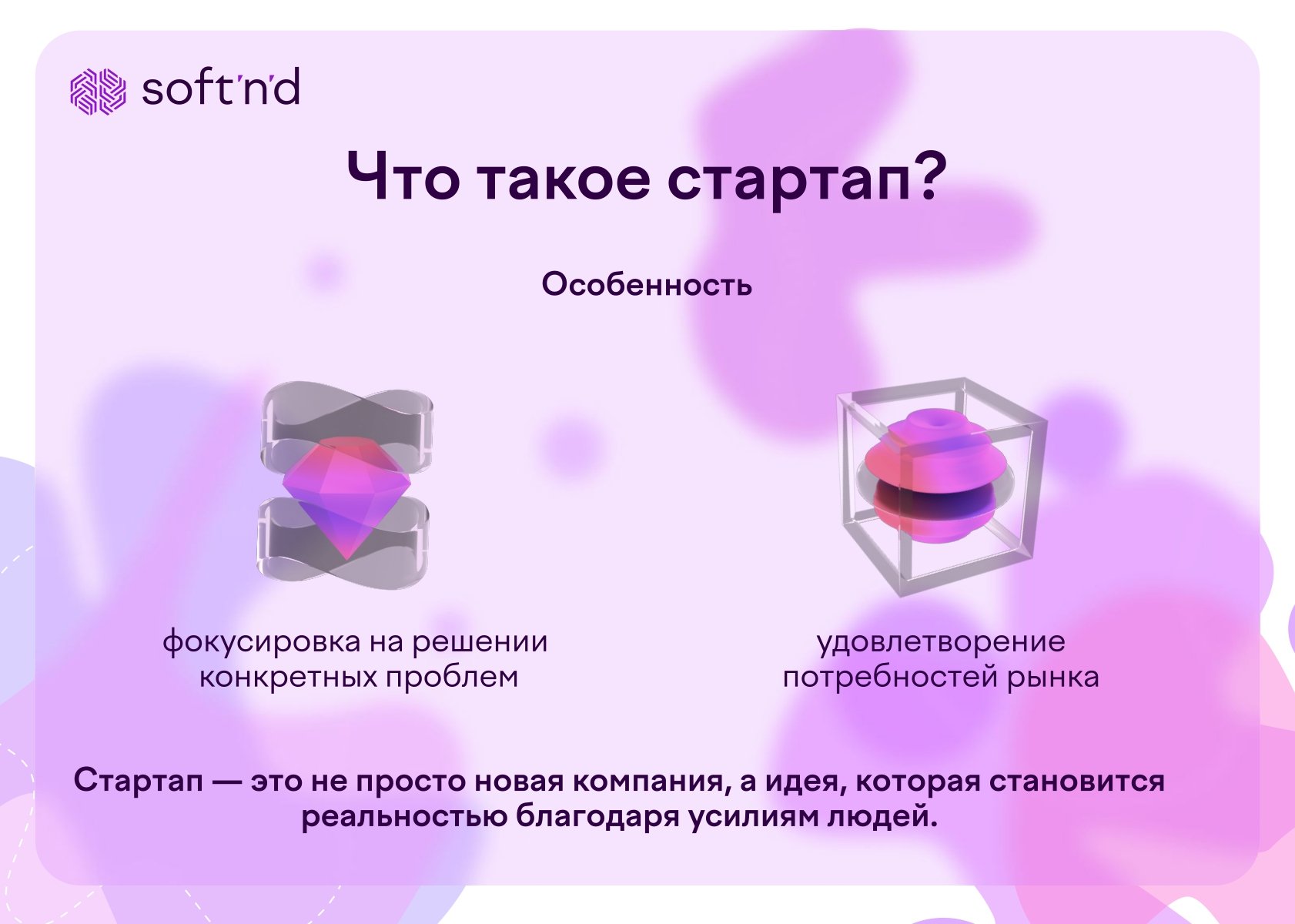 soft'n'd

Что такое стартап?

Особенность

фокусировка на решении конкретных проблем

удовлетворение потребностей рынка

Стартап — это не просто новая компания, а идея, которая становится реальностью благодаря усилиям людей.